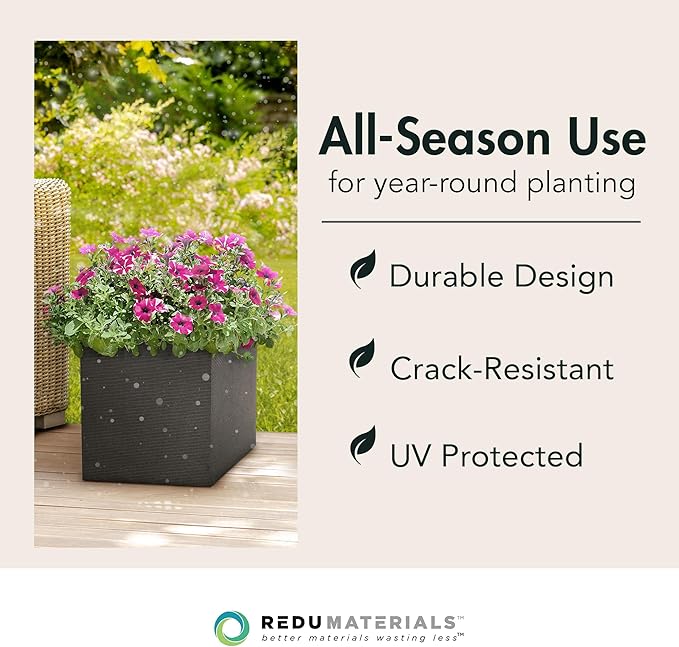 All-Season Use
for year-round planting

Durable Design

Crack-Resistant

UV Protected

REDUMATERIALS™
better materials wasting less™